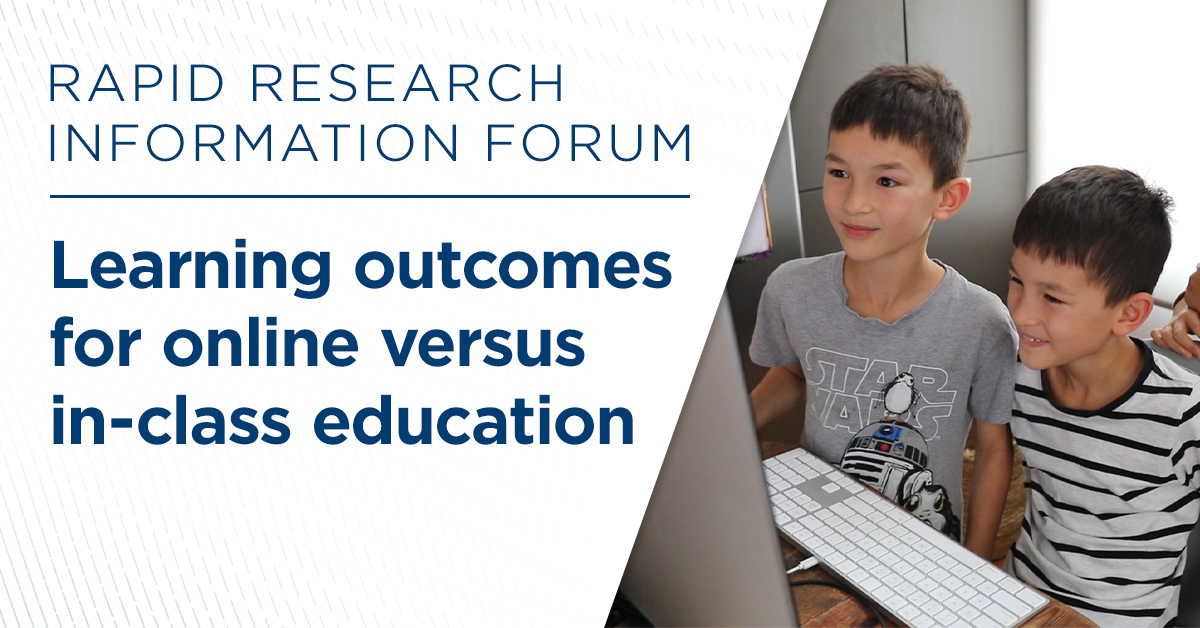 RAPID RESEARCH INFORMATION FORUM

Learning outcomes for online versus in-class education

STAR WARS